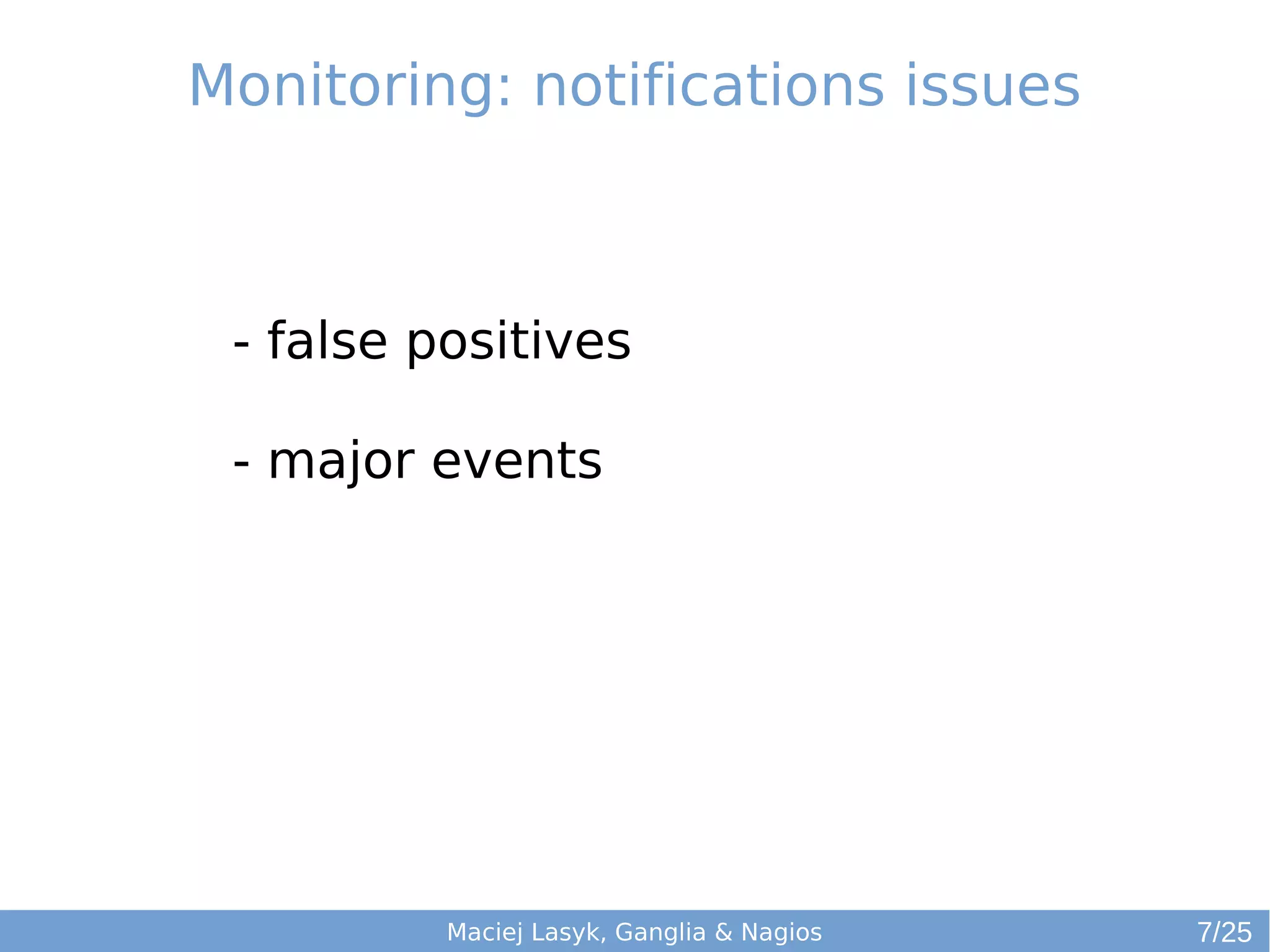 Monitoring: notifications issues

- false positives

- major events

Maciej Lasyk, Ganglia & Nagios

7/25